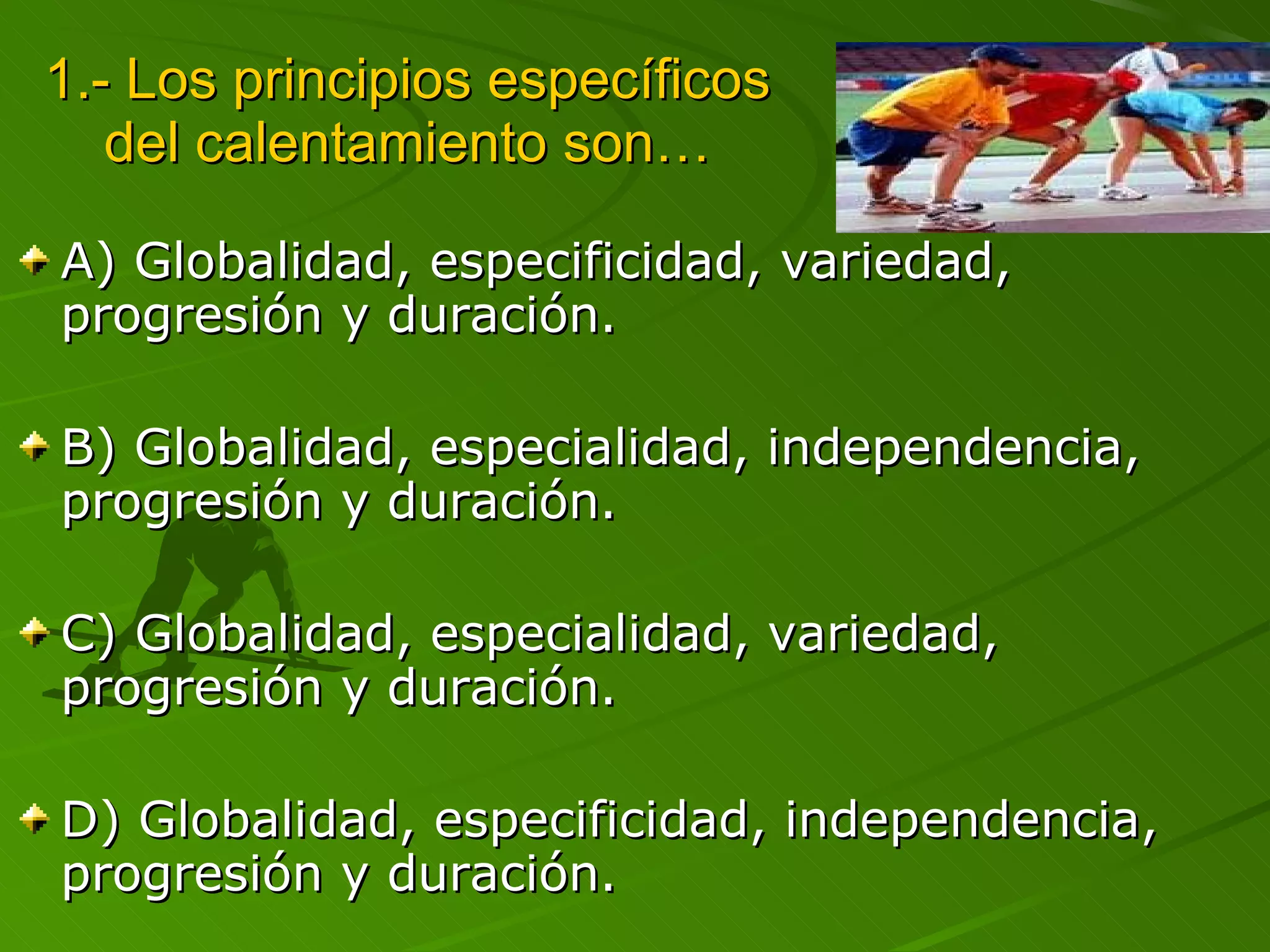 1.- Los principios específicos del calentamiento son…

A) Globalidad, especificidad, variedad, progresión y duración.

B) Globalidad, especialidad, independencia, progresión y duración.

C) Globalidad, especialidad, variedad, progresión y duración.

D) Globalidad, especificidad, independencia, progresión y duración.